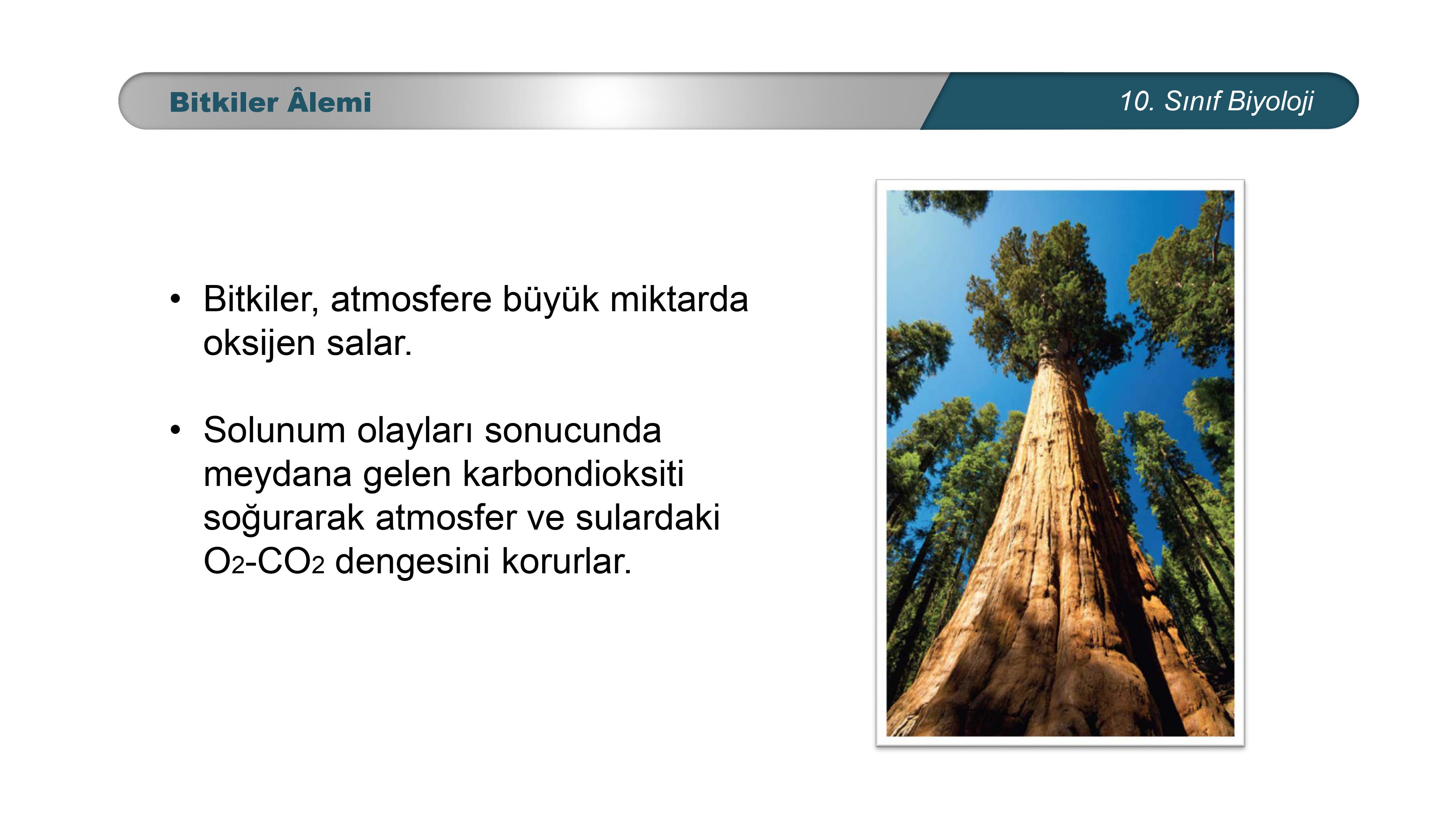 Bitkiler Âlemi

10. Sınıf Biyoloji

• Bitkiler, atmosfere büyük miktarda oksijen salar.

• Solunum olayları sonucunda meydana gelen karbondioksiti soğurarak atmosfer ve sulardaki $O_2$-$CO_2$ dengesini korurlar.